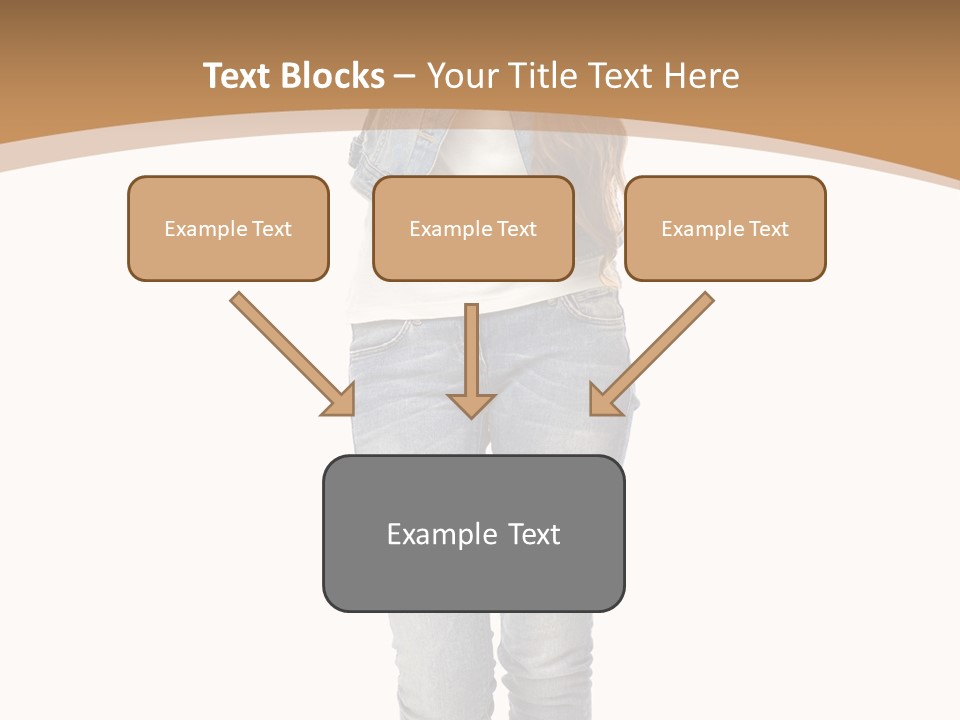 Text Blocks – Your Title Text Here

Example Text

Example Text

Example Text

Example Text